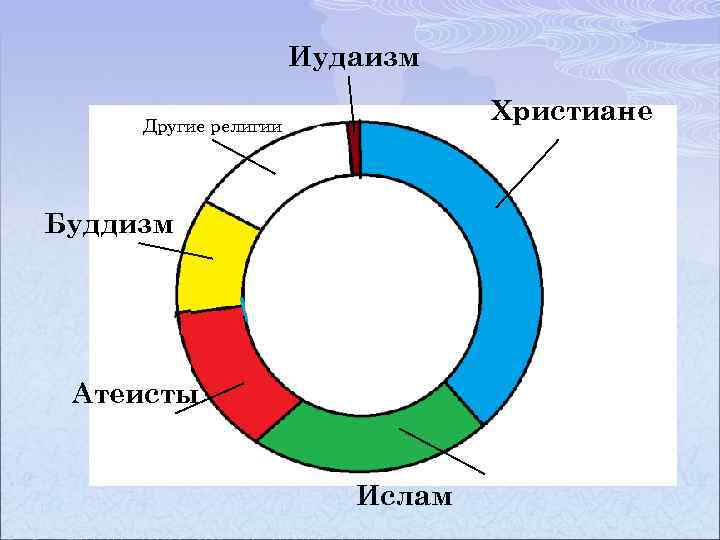 Иудаизм
Христиане
Другие религии
Буддизм
Атеисты
Ислам